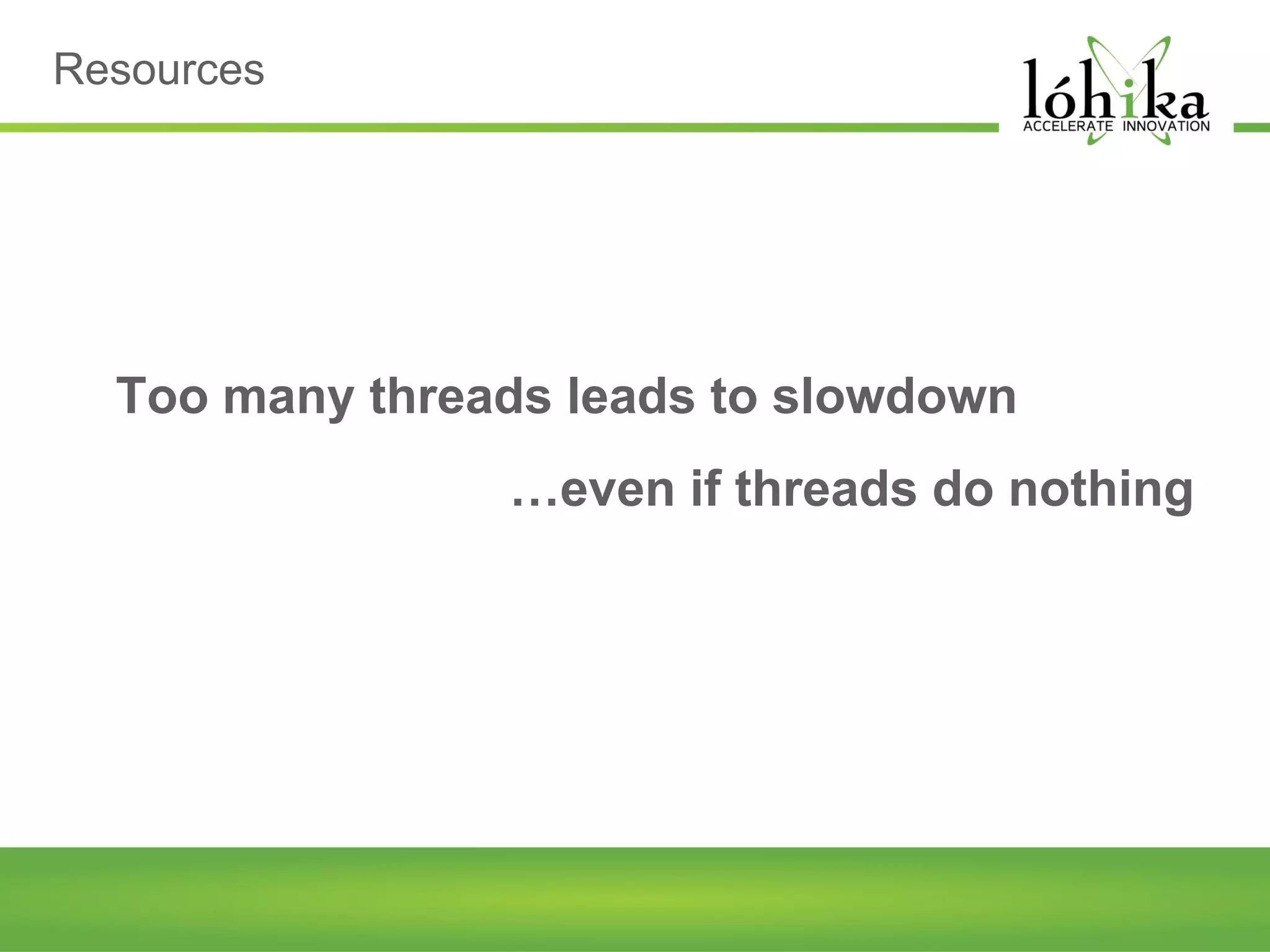 Resources

lóhika
ACCELERATE INNOVATION

Too many threads leads to slowdown

…even if threads do nothing